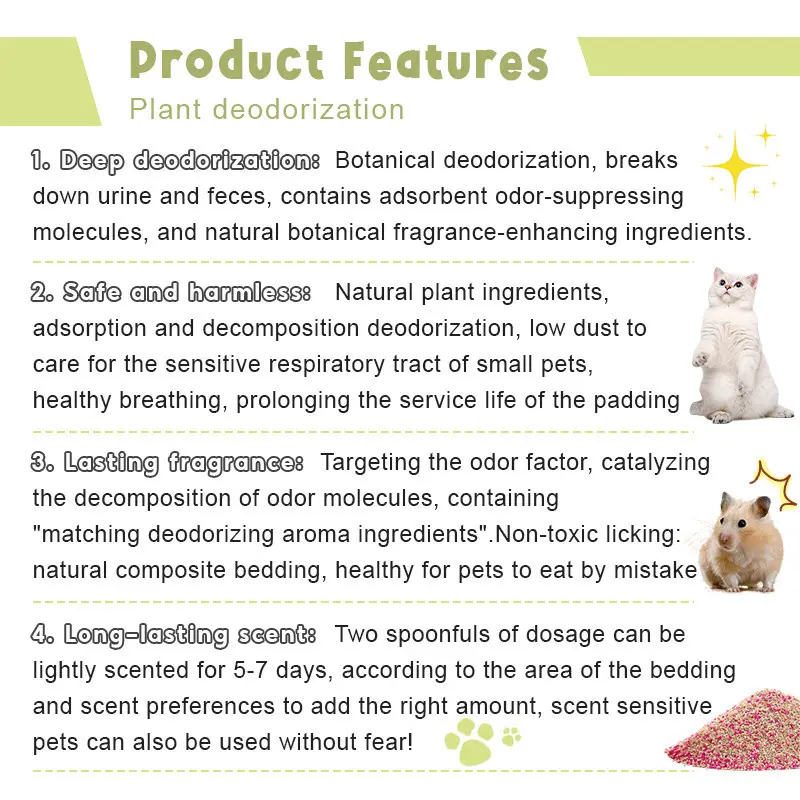 Product Features
Plant deodorization

1. Deep deodorization: Botanical deodorization, breaks down urine and feces, contains adsorbent odor-suppressing molecules, and natural botanical fragrance-enhancing ingredients.

2. Safe and harmless: Natural plant ingredients, adsorption and decomposition deodorization, low dust to care for the sensitive respiratory tract of small pets, healthy breathing, prolonging the service life of the padding

3. Lasting fragrance: Targeting the odor factor, catalyzing the decomposition of odor molecules, containing "matching deodorizing aroma ingredients".Non-toxic licking: natural composite bedding, healthy for pets to eat by mistake

4. Long-lasting scent: Two spoonfuls of dosage can be lightly scented for 5-7 days, according to the area of the bedding and scent preferences to add the right amount, scent sensitive pets can also be used without fear!